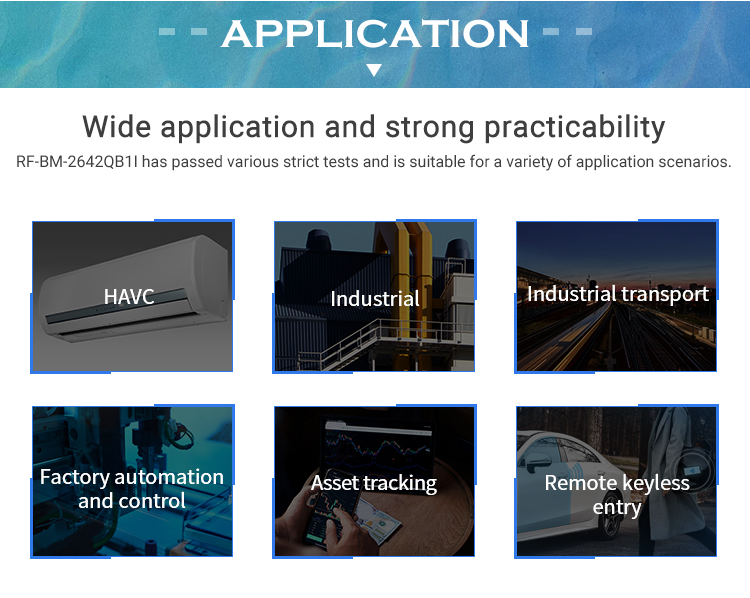 APPLICATION

Wide application and strong practicability

RF-BM-2642QB1I has passed various strict tests and is suitable for a variety of application scenarios.

HAVC

Industrial

Industrial transport

Factory automation and control

Asset tracking

Remote keyless entry